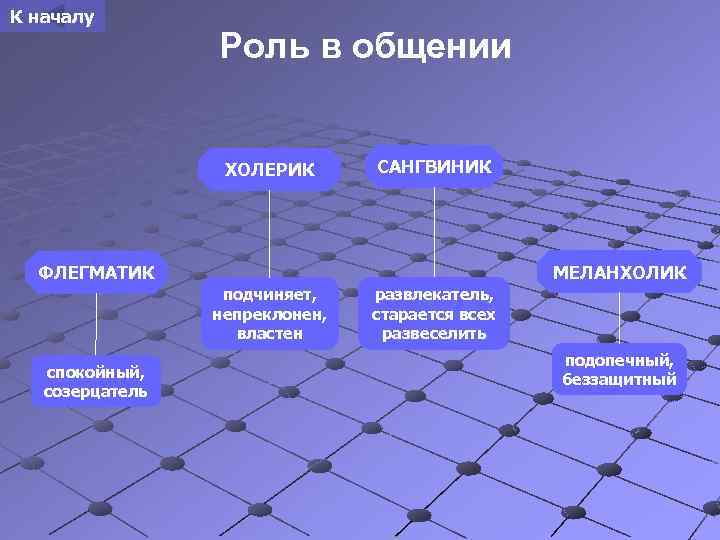 К началу

Роль в общении

ХОЛЕРИК

САНГВИНИК

ФЛЕГМАТИК

МЕЛАНХОЛИК

подчиняет, непреклонен, властен

развлекатель, старается всех развеселить

спокойный, созерцатель

подопечный, беззащитный